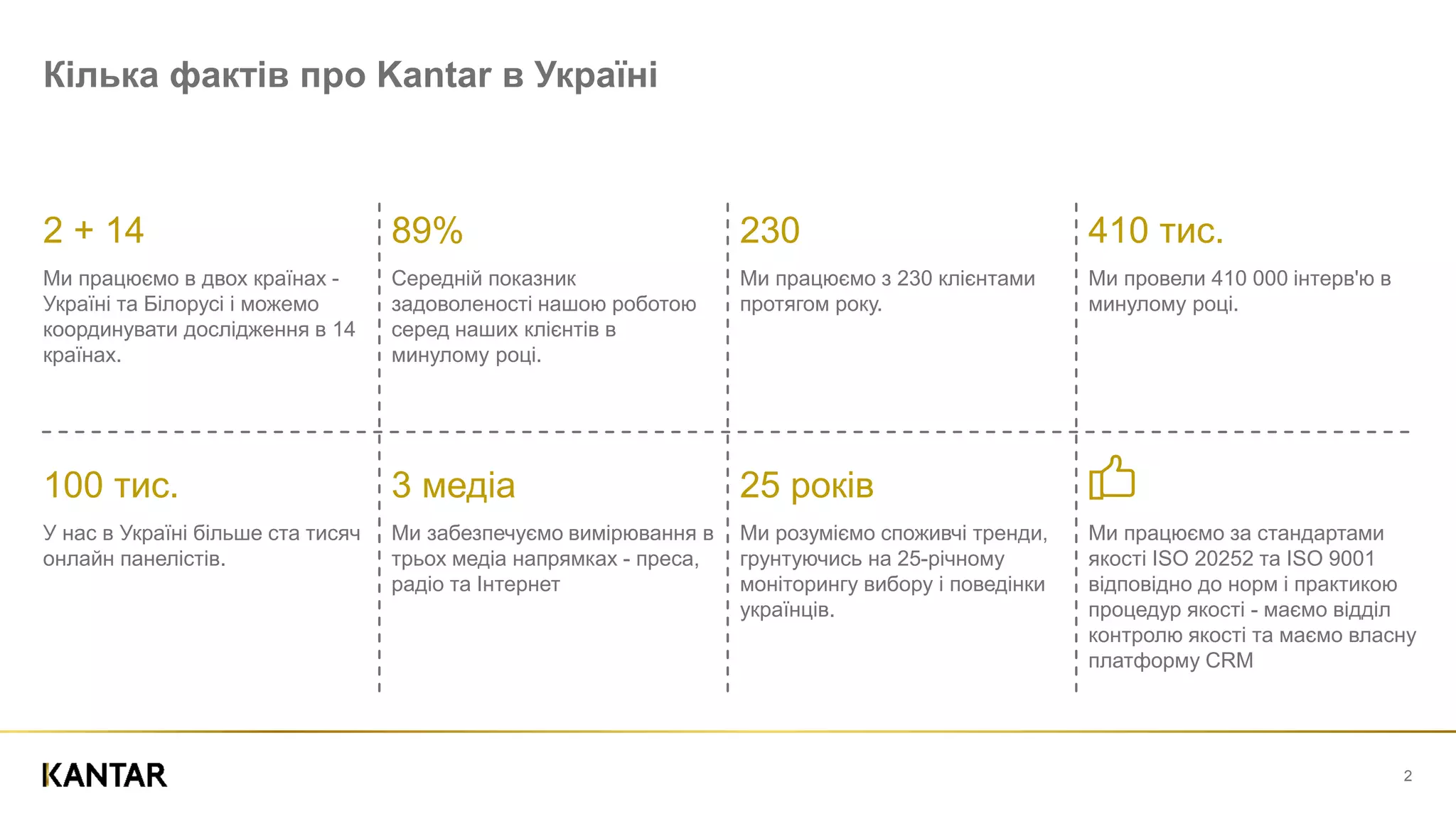 Кілька фактів про Kantar в Україні

2 + 14

Ми працюємо в двох країнах - Україні та Білорусі і можемо координувати дослідження в 14 країнах.

89%

Середній показник задоволеності нашою роботою серед наших клієнтів в минулому році.

230

Ми працюємо з 230 клієнтами протягом року.

410 тис.

Ми провели 410 000 інтерв'ю в минулому році.

100 тис.

У нас в Україні більше ста тисяч онлайн панелістів.

3 медіа

Ми забезпечуємо вимірювання в трьох медіа напрямках - преса, радіо та Інтернет

25 років

Ми розуміємо споживчі тренди, грунтуючись на 25-річному моніторингу вибору і поведінки українців.

Ми працюємо за стандартами якості ISO 20252 та ISO 9001 відповідно до норм і практикою процедур якості - маємо відділ контролю якості та маємо власну платформу CRM

KANTAR

2